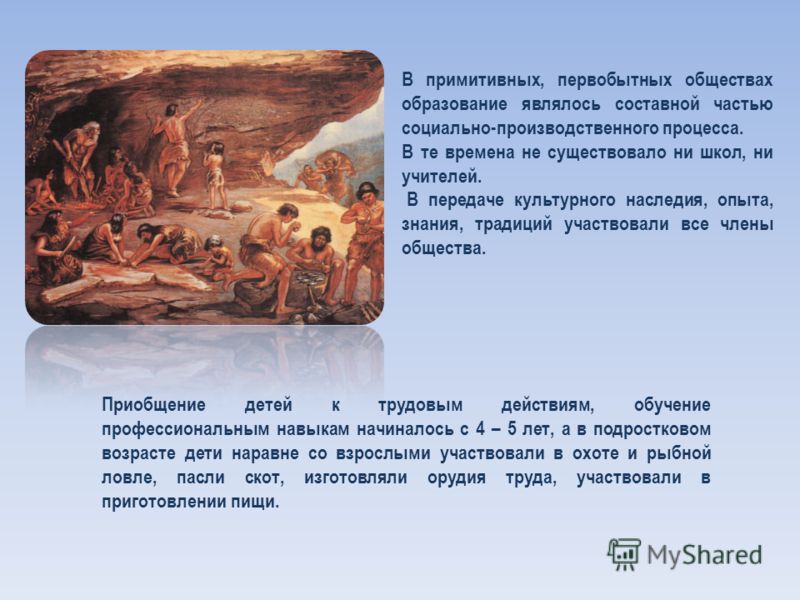 В примитивных, первобытных обществах образование являлось составной частью социально-производственного процесса.
В те времена не существовало ни школ, ни учителей.
В передаче культурного наследия, опыта, знания, традиций участвовали все члены общества.

Приобщение детей к трудовым действиям, обучение профессиональным навыкам начиналось с 4 – 5 лет, а в подростковом возрасте дети наравне со взрослыми участвовали в охоте и рыбной ловле, пасли скот, изготовляли орудия труда, участвовали в приготовлении пищи.

MyShared